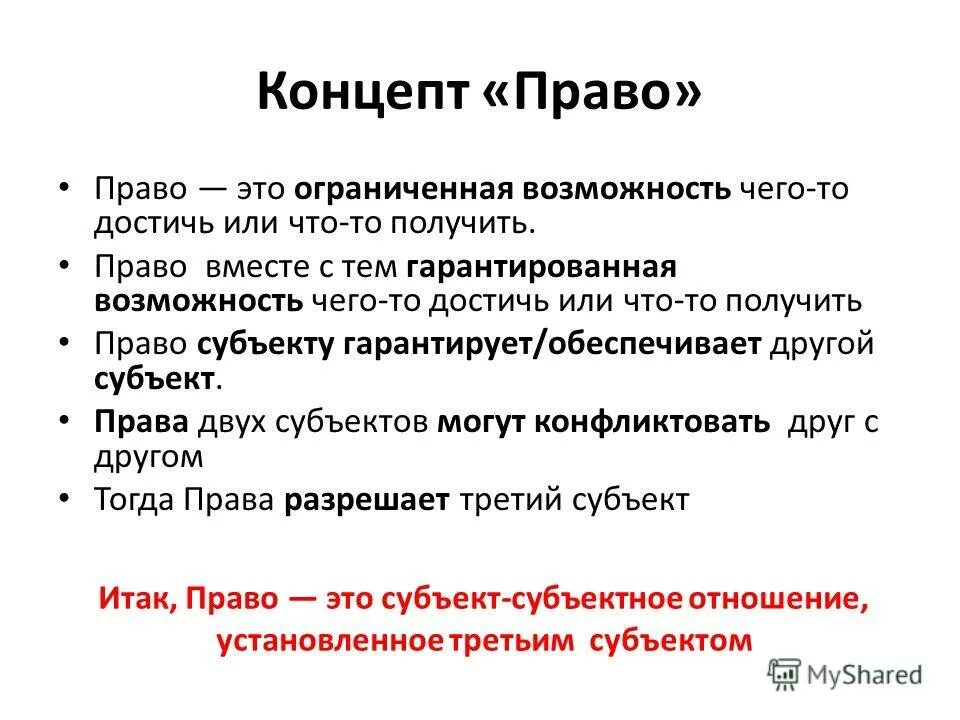 Концепт «Право»

• Право — это ограниченная возможность чего-то достичь или что-то получить.
• Право вместе с тем гарантированная возможность чего-то достичь или что-то получить
• Право субъекту гарантирует/обеспечивает другой субъект.
• Права двух субъектов могут конфликтовать друг с другом
• Тогда Права разрешает третий субъект

Итак, Право — это субъект-субъектное отношение, установленное третьим субъектом

MyShared